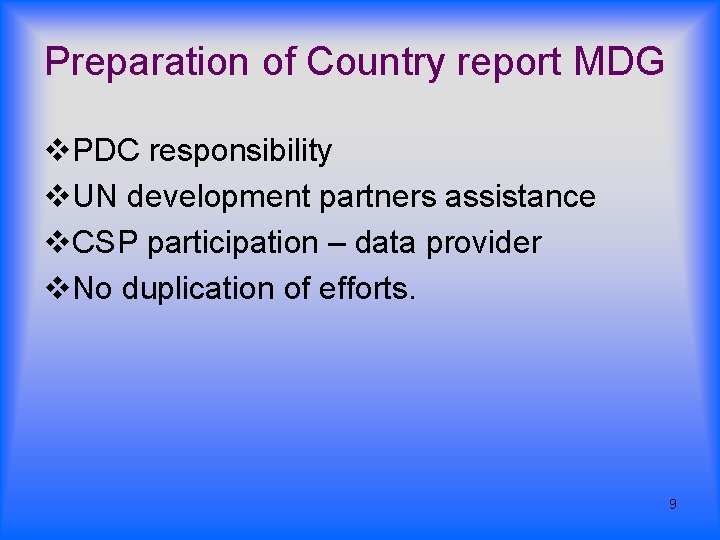 Preparation of Country report MDG

❖PDC responsibility
❖UN development partners assistance
❖CSP participation – data provider
❖No duplication of efforts.

9